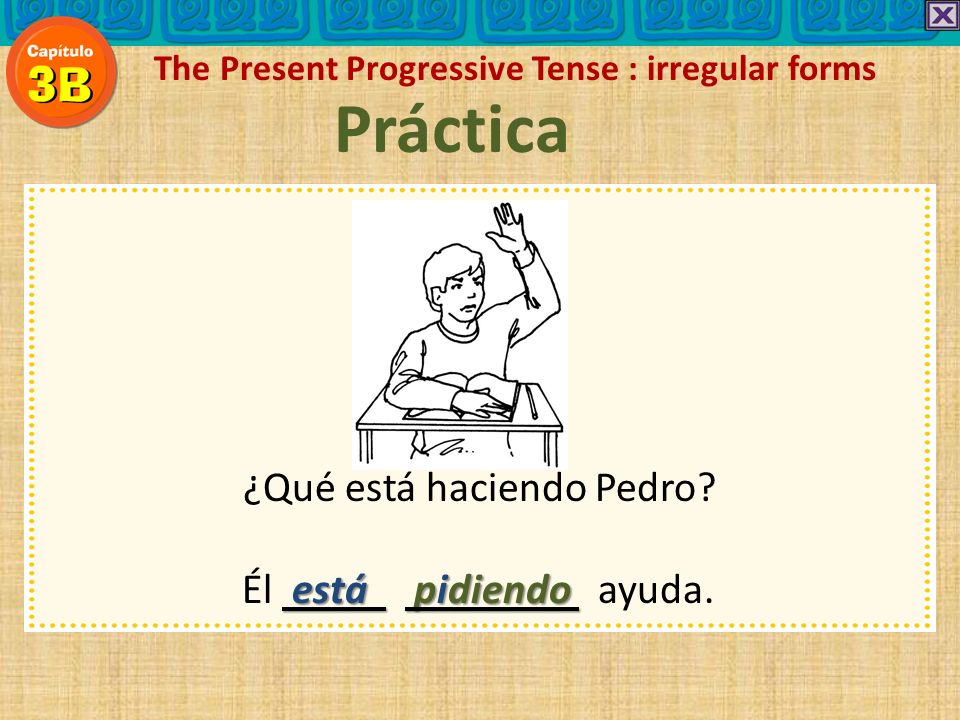 Capítulo
3B

The Present Progressive Tense : irregular forms

Práctica

¿Qué está haciendo Pedro?

Él está pidiendo ayuda.